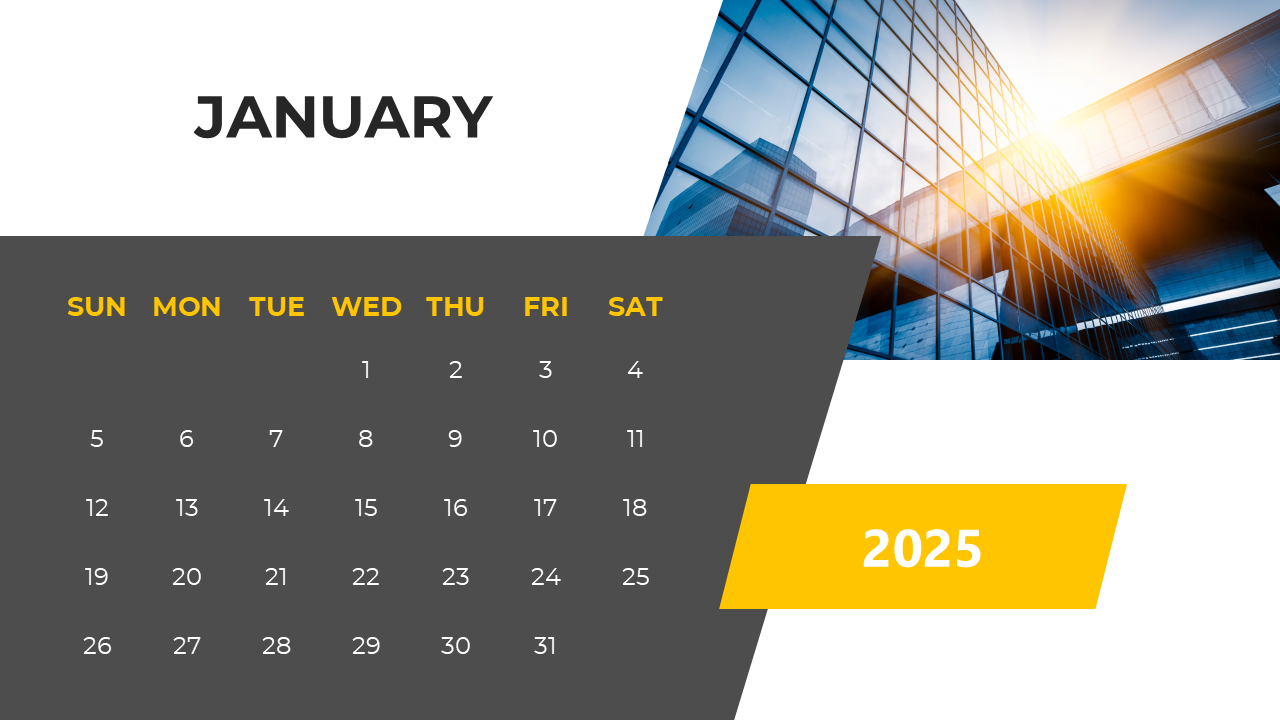 JANUARY

| SUN | MON | TUE | WED | THU | FRI | SAT |
|---|---|---|---|---|---|---|
| | | | 1 | 2 | 3 | 4 |
| 5 | 6 | 7 | 8 | 9 | 10 | 11 |
| 12 | 13 | 14 | 15 | 16 | 17 | 18 |
| 19 | 20 | 21 | 22 | 23 | 24 | 25 |
| 26 | 27 | 28 | 29 | 30 | 31 | |

2025